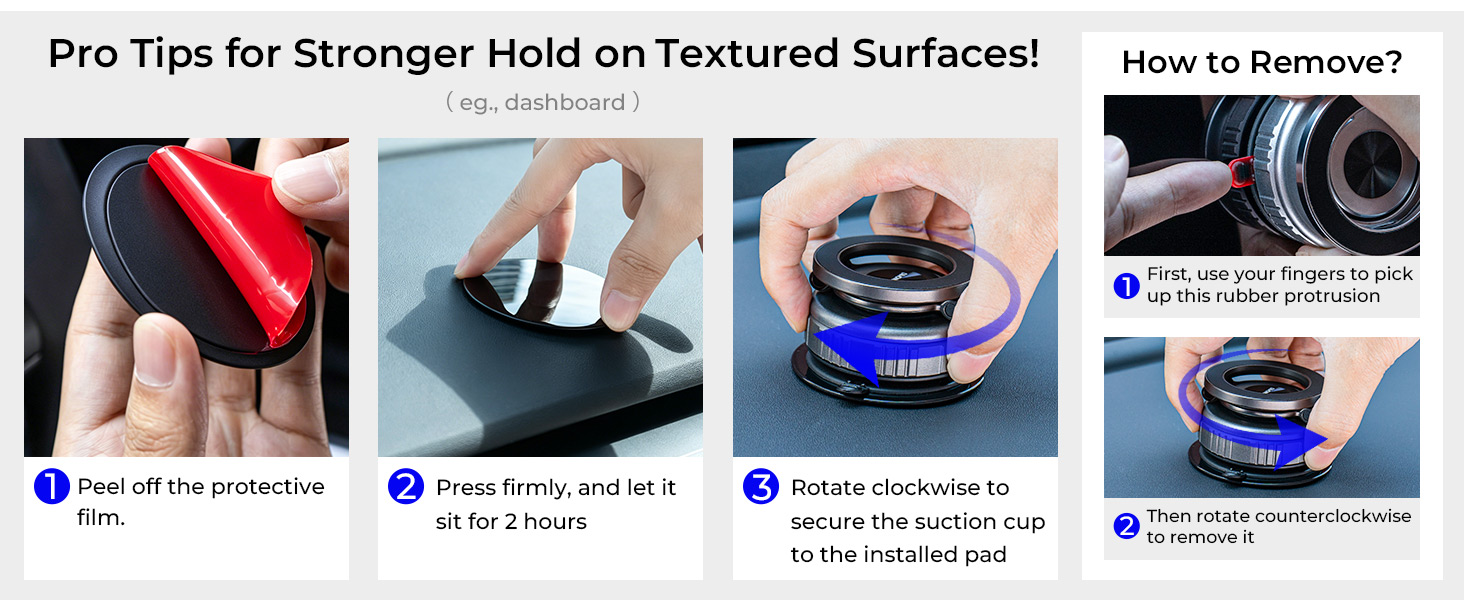 Pro Tips for Stronger Hold on Textured Surfaces!

( eg., dashboard )

1 Peel off the protective film.

2 Press firmly, and let it sit for 2 hours

3 Rotate clockwise to secure the suction cup to the installed pad

How to Remove?

1 First, use your fingers to pick up this rubber protrusion

2 Then rotate counterclockwise to remove it